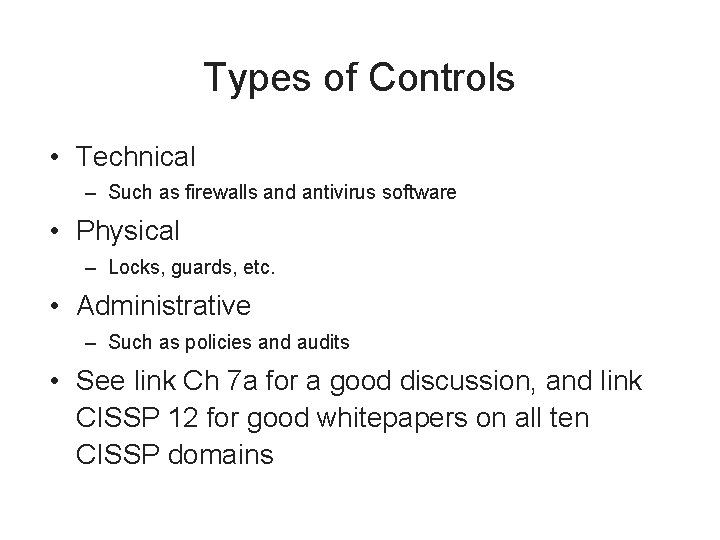 Types of Controls

• Technical
  – Such as firewalls and antivirus software
• Physical
  – Locks, guards, etc.
• Administrative
  – Such as policies and audits
• See link Ch 7a for a good discussion, and link CISSP 12 for good whitepapers on all ten CISSP domains